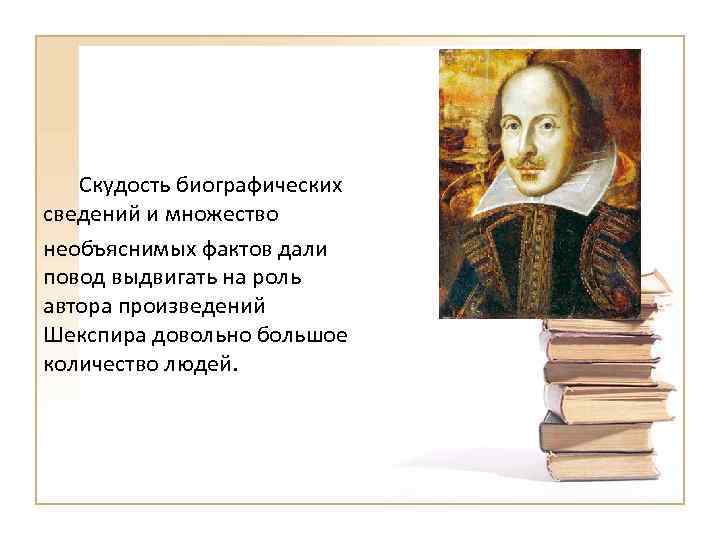 Скудость биографических сведений и множество необъяснимых фактов дали повод выдвигать на роль автора произведений Шекспира довольно большое количество людей.